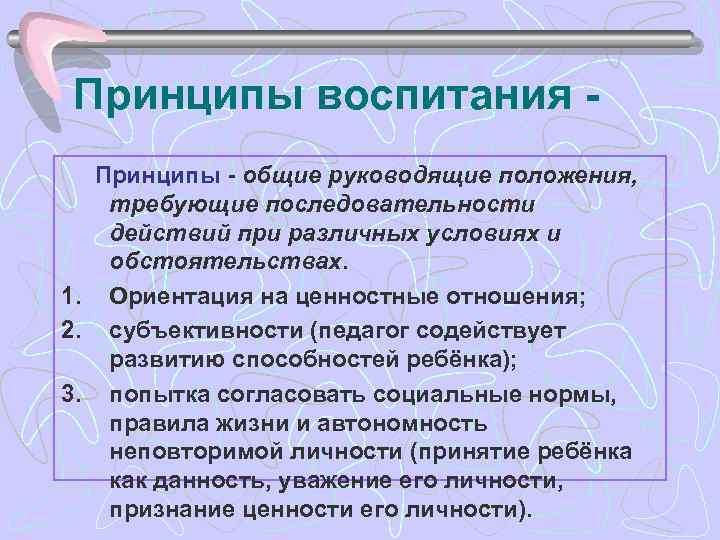 Принципы воспитания -

Принципы - общие руководящие положения, требующие последовательности действий при различных условиях и обстоятельствах.

1. Ориентация на ценностные отношения;
2. субъективности (педагог содействует развитию способностей ребёнка);
3. попытка согласовать социальные нормы, правила жизни и автономность неповторимой личности (принятие ребёнка как данность, уважение его личности, признание ценности его личности).